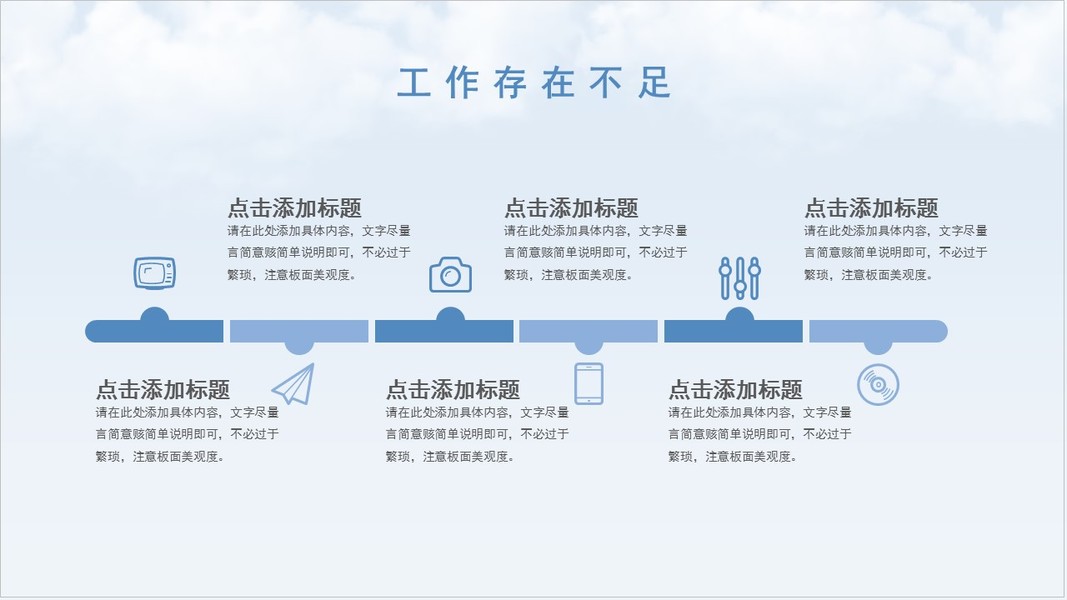 工作存在不足

点击添加标题
请在此处添加具体内容，文字尽量言简意赅简单说明即可，不必过于繁琐，注意板面美观度。

点击添加标题
请在此处添加具体内容，文字尽量言简意赅简单说明即可，不必过于繁琐，注意板面美观度。

点击添加标题
请在此处添加具体内容，文字尽量言简意赅简单说明即可，不必过于繁琐，注意板面美观度。

点击添加标题
请在此处添加具体内容，文字尽量言简意赅简单说明即可，不必过于繁琐，注意板面美观度。

点击添加标题
请在此处添加具体内容，文字尽量言简意赅简单说明即可，不必过于繁琐，注意板面美观度。

点击添加标题
请在此处添加具体内容，文字尽量言简意赅简单说明即可，不必过于繁琐，注意板面美观度。